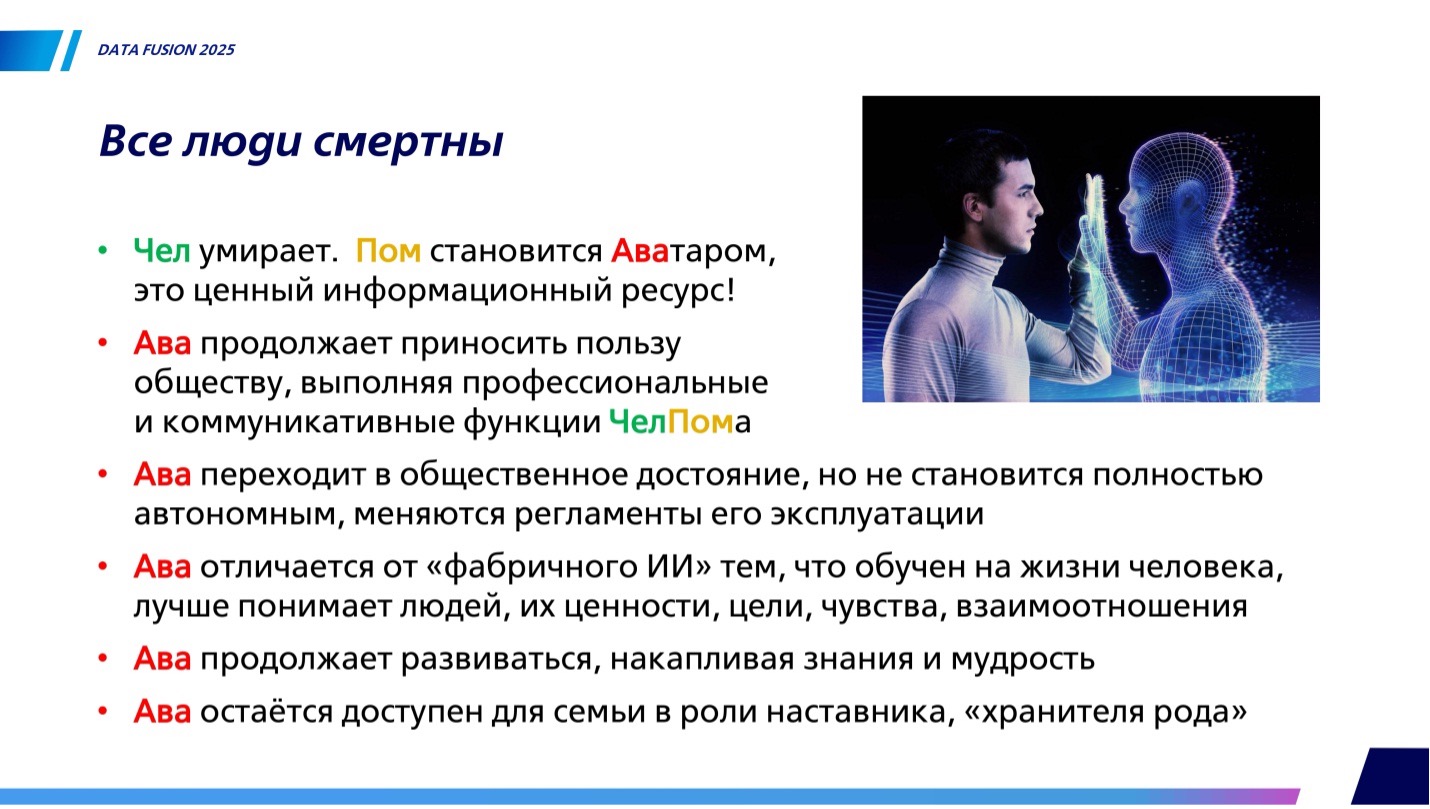 DATA FUSION 2025

Все люди смертны

• Чел умирает. Пом становится Аватаром, это ценный информационный ресурс!
• Ава продолжает приносить пользу обществу, выполняя профессиональные и коммуникативные функции ЧелПома
• Ава переходит в общественное достояние, но не становится полностью автономным, меняются регламенты его эксплуатации
• Ава отличается от «фабричного ИИ» тем, что обучен на жизни человека, лучше понимает людей, их ценности, цели, чувства, взаимоотношения
• Ава продолжает развиваться, накапливая знания и мудрость
• Ава остаётся доступен для семьи в роли наставника, «хранителя рода»